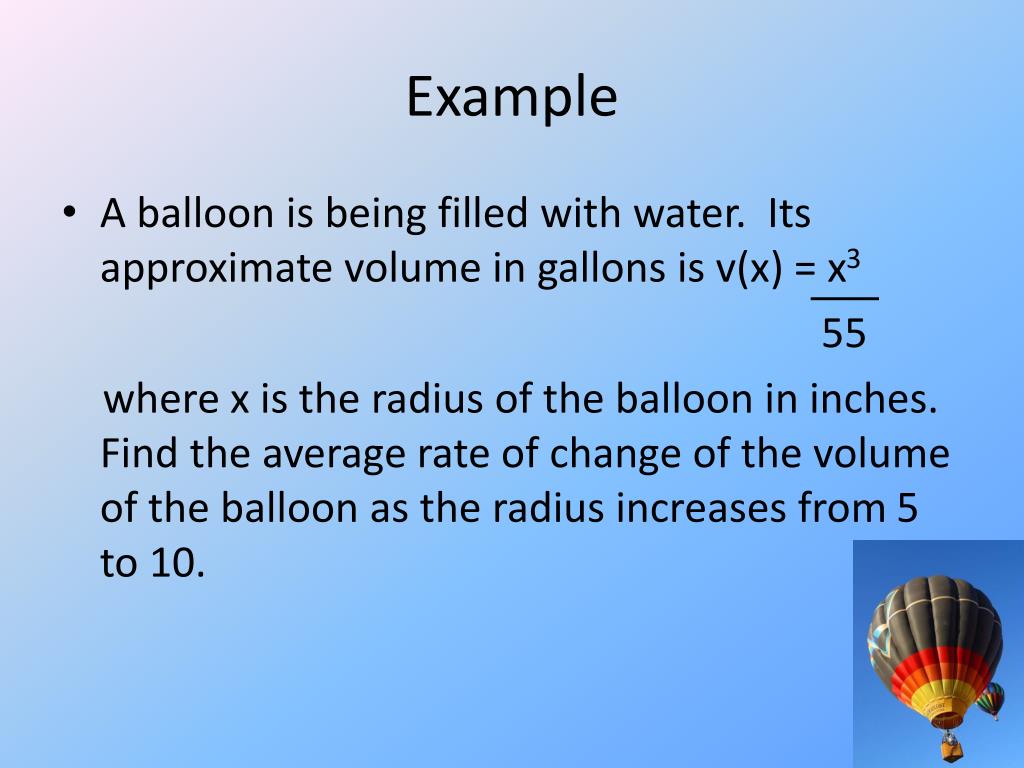 Example

• A balloon is being filled with water. Its approximate volume in gallons is $v(x) = \frac{x^3}{55}$

where x is the radius of the balloon in inches. Find the average rate of change of the volume of the balloon as the radius increases from 5 to 10.